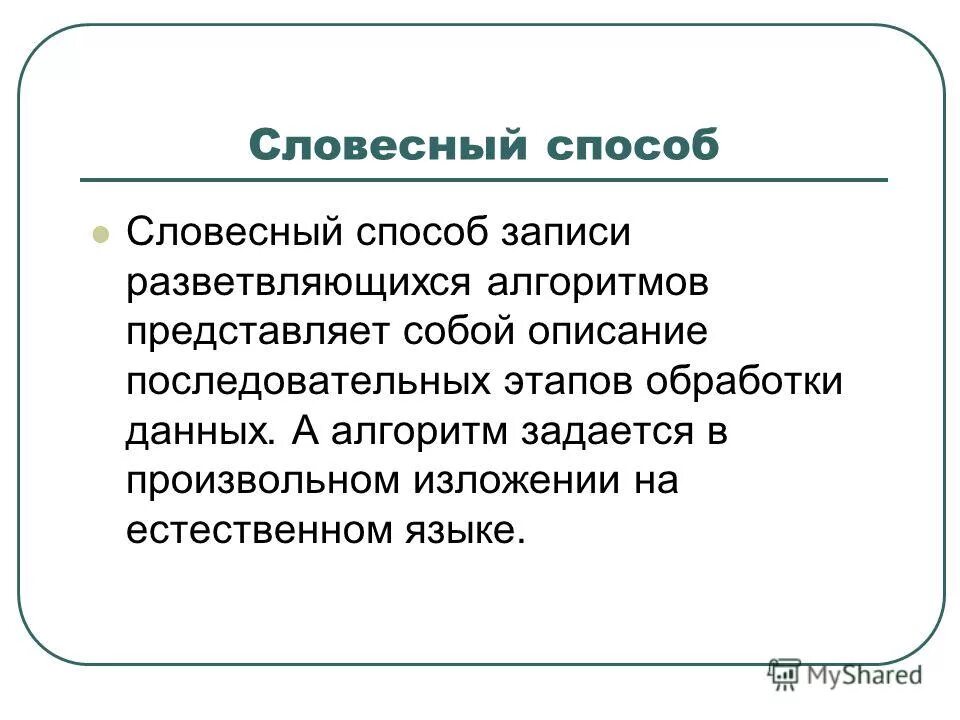 Словесный способ

Словесный способ записи разветвляющихся алгоритмов представляет собой описание последовательных этапов обработки данных. А алгоритм задается в произвольном изложении на естественном языке.

MyShared